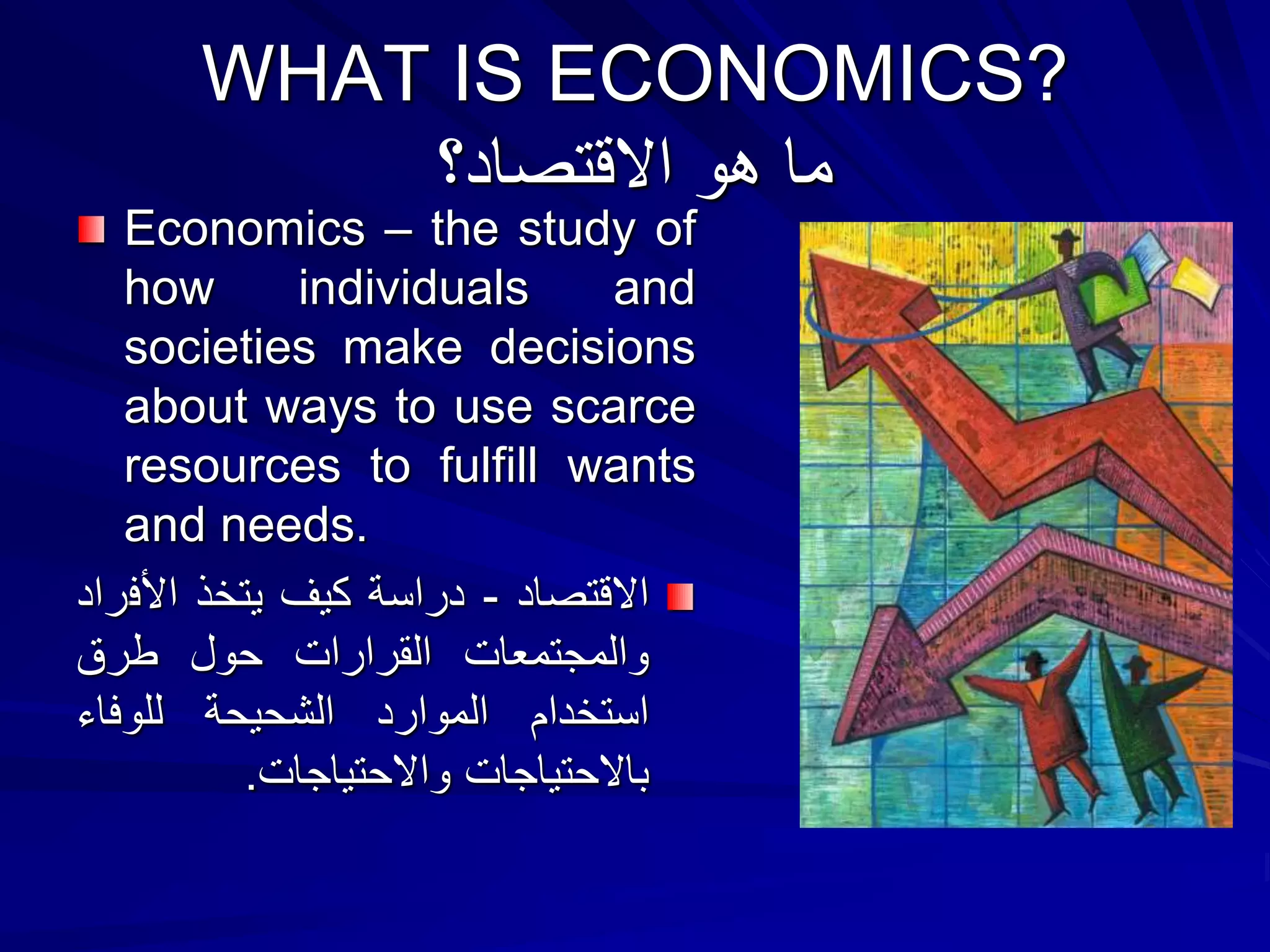 WHAT IS ECONOMICS?

ما هو الاقتصاد؟

Economics – the study of how individuals and societies make decisions about ways to use scarce resources to fulfill wants and needs.

الاقتصاد - دراسة كيف يتخذ الأفراد والمجتمعات القرارات حول طرق استخدام الموارد الشحيحة للوفاء بالاحتياجات والاحتياجات.